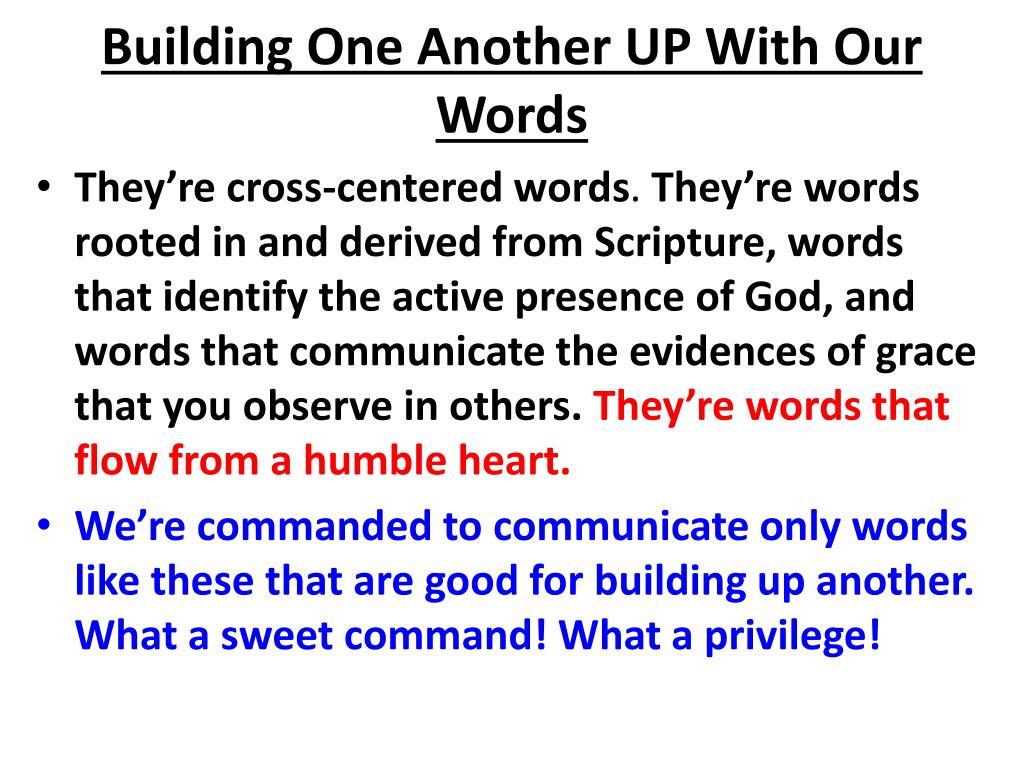 Building One Another UP With Our Words

• They're cross-centered words. They're words rooted in and derived from Scripture, words that identify the active presence of God, and words that communicate the evidences of grace that you observe in others. They're words that flow from a humble heart.

• We're commanded to communicate only words like these that are good for building up another. What a sweet command! What a privilege!